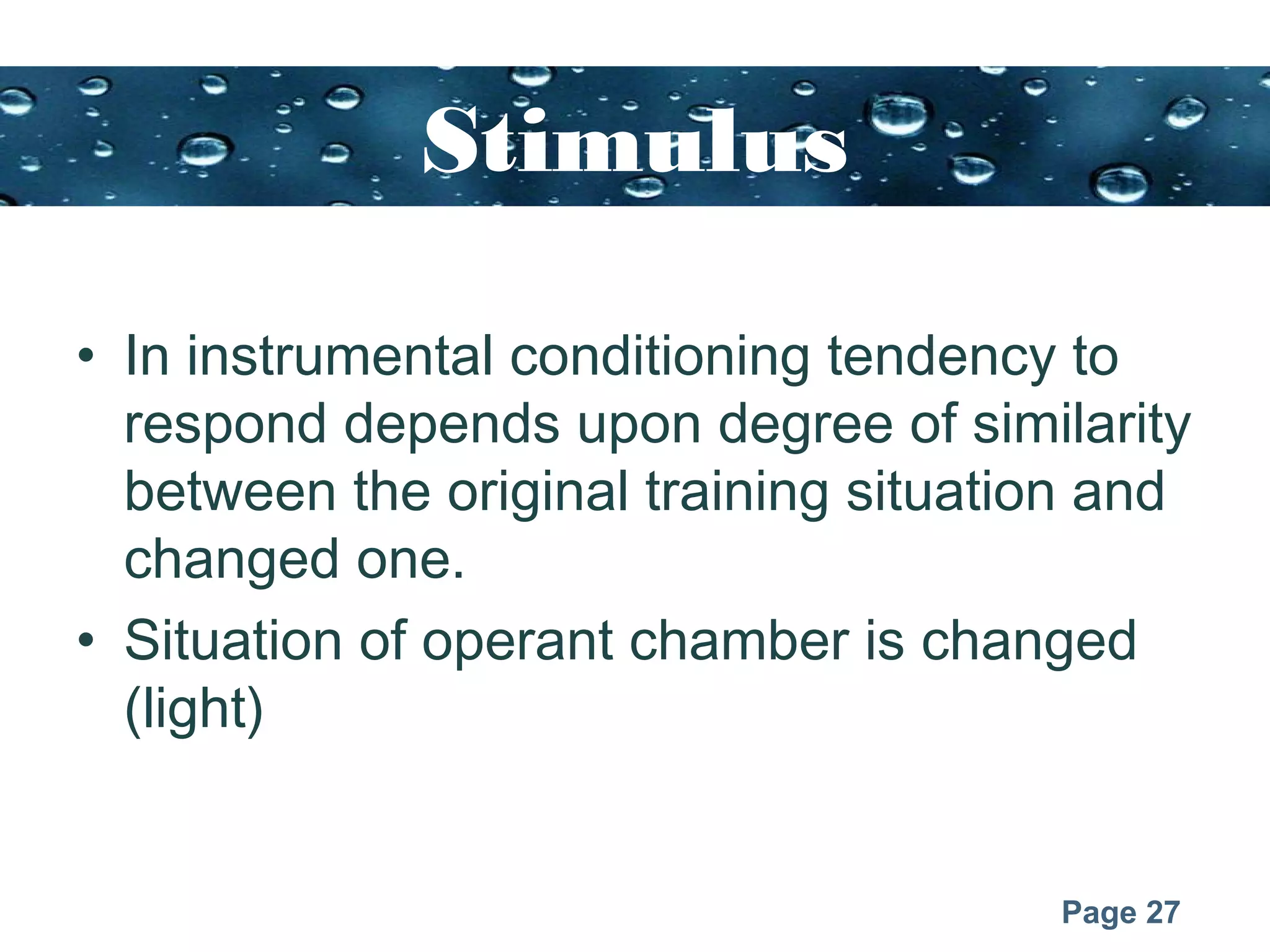 Stimulus

• In instrumental conditioning tendency to respond depends upon degree of similarity between the original training situation and changed one.
• Situation of operant chamber is changed (light)

Page 27